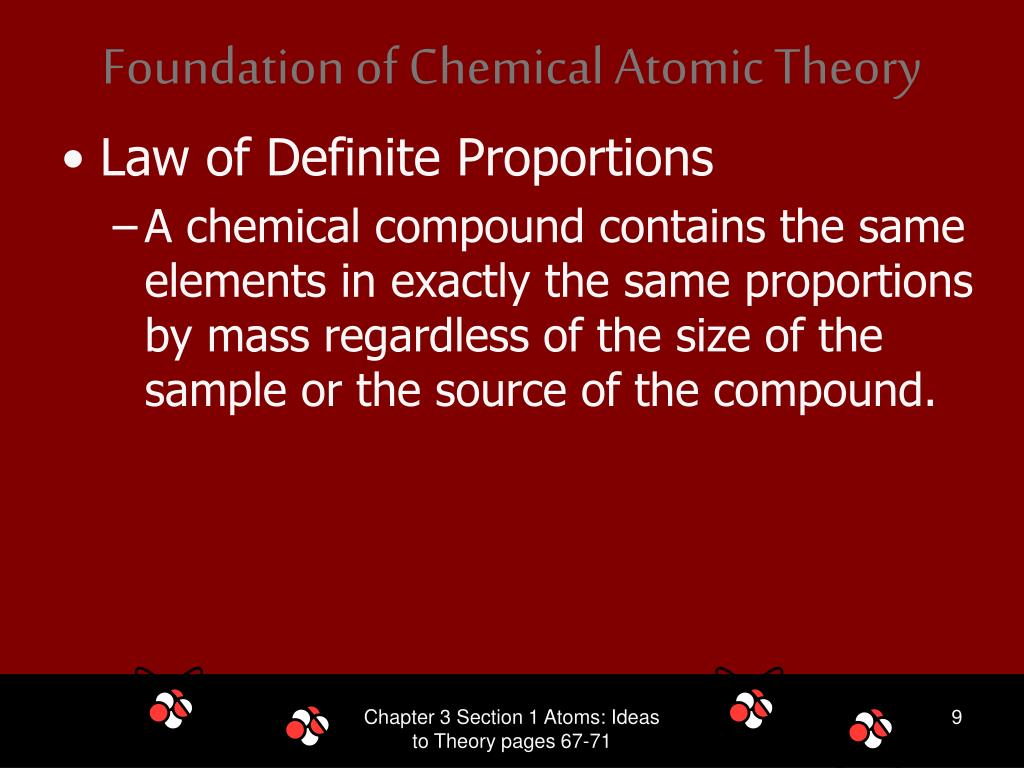 Foundation of Chemical Atomic Theory

• Law of Definite Proportions

– A chemical compound contains the same elements in exactly the same proportions by mass regardless of the size of the sample or the source of the compound.

Chapter 3 Section 1 Atoms: Ideas to Theory pages 67-71

9